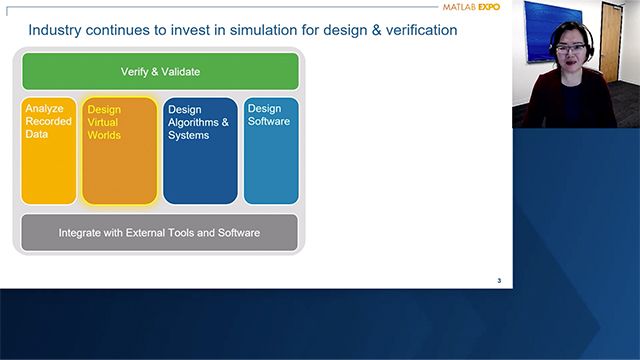 MATLAB EXPO

Industry continues to invest in simulation for design & verification

Verify & Validate

Analyze Recorded Data

Design Virtual Worlds

Design Algorithms & Systems

Design Software

Integrate with External Tools and Software

3